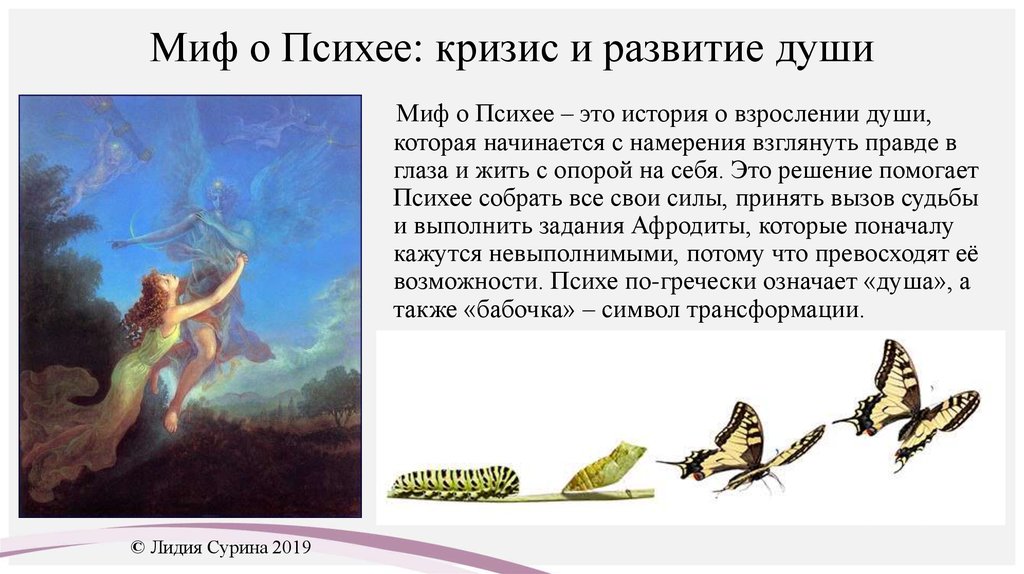 Миф о Психее: кризис и развитие души

Миф о Психее – это история о взрослении души, которая начинается с намерения взглянуть правде в глаза и жить с опорой на себя. Это решение помогает Психее собрать все свои силы, принять вызов судьбы и выполнить задания Афродиты, которые поначалу кажутся невыполнимыми, потому что превосходят её возможности. Психе по-гречески означает «душа», а также «бабочка» – символ трансформации.

© Лидия Сурина 2019